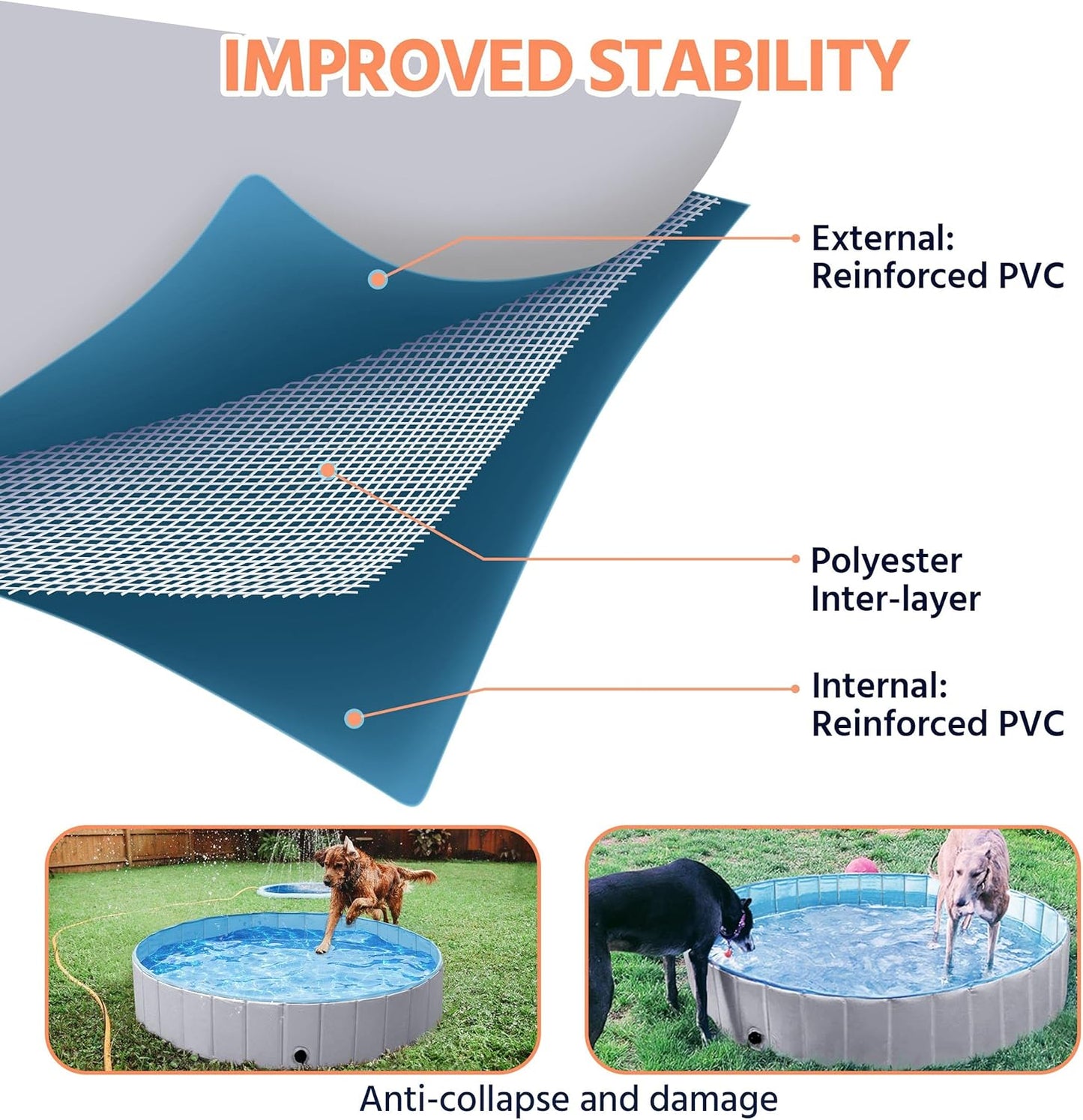 IMPROVED STABILITY

External:
Reinforced PVC

Polyester
Inter-layer

Internal:
Reinforced PVC

Anti-collapse and damage